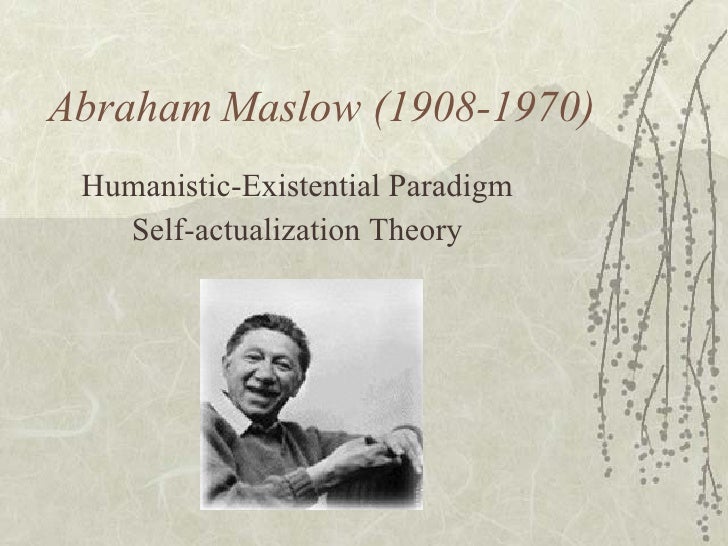 Abraham Maslow (1908-1970)

Humanistic-Existential Paradigm
Self-actualization Theory